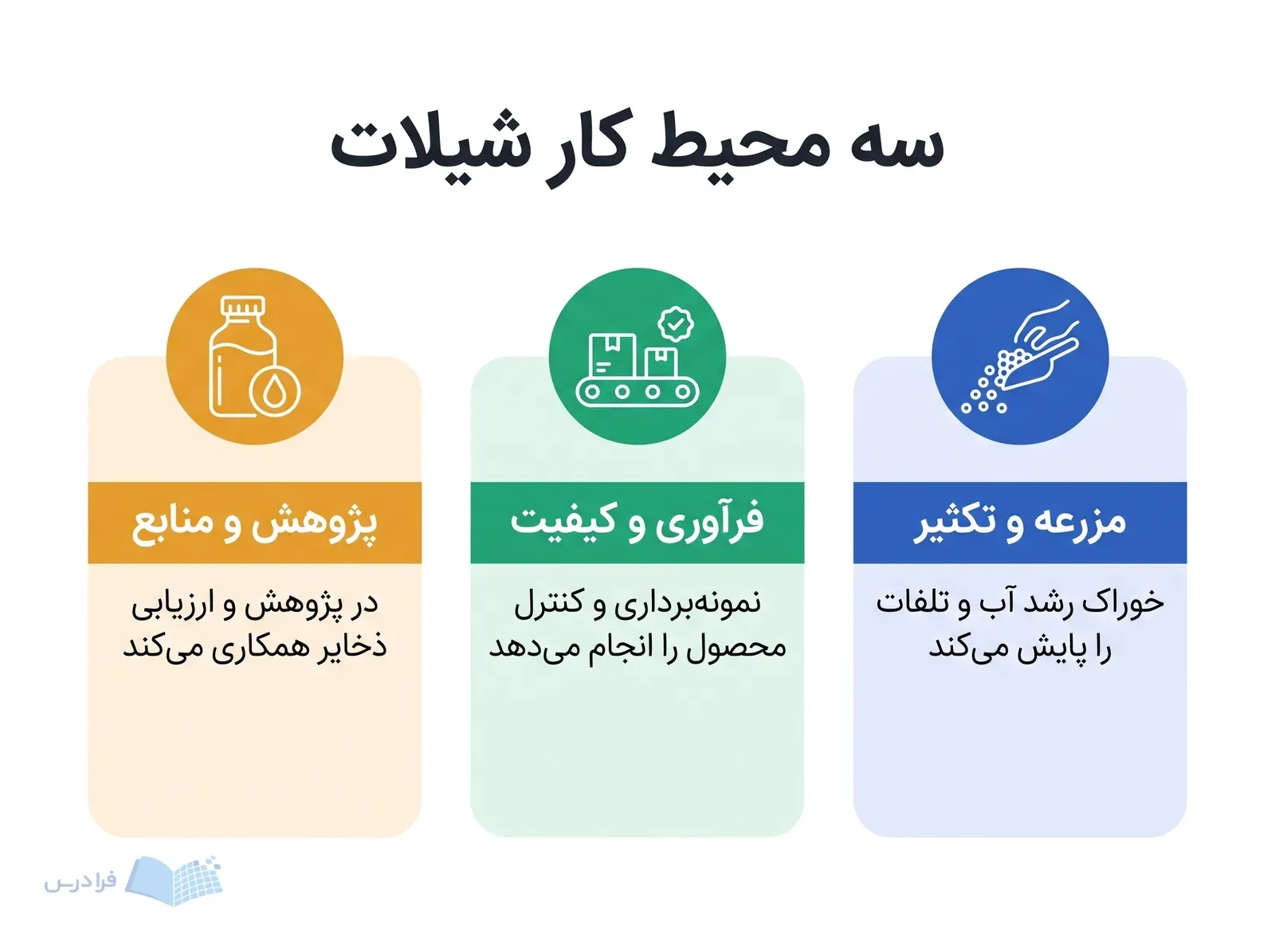 سه محیط کار شیلات

مزرعه و تکثیر

خوراک رشد آب و تلفات را پایش می‌کند

فرآوری و کیفیت

نمونه‌برداری و کنترل محصول را انجام می‌دهد

پژوهش و منابع

در پژوهش و ارزیابی ذخایر همکاری می‌کند

فرادرس